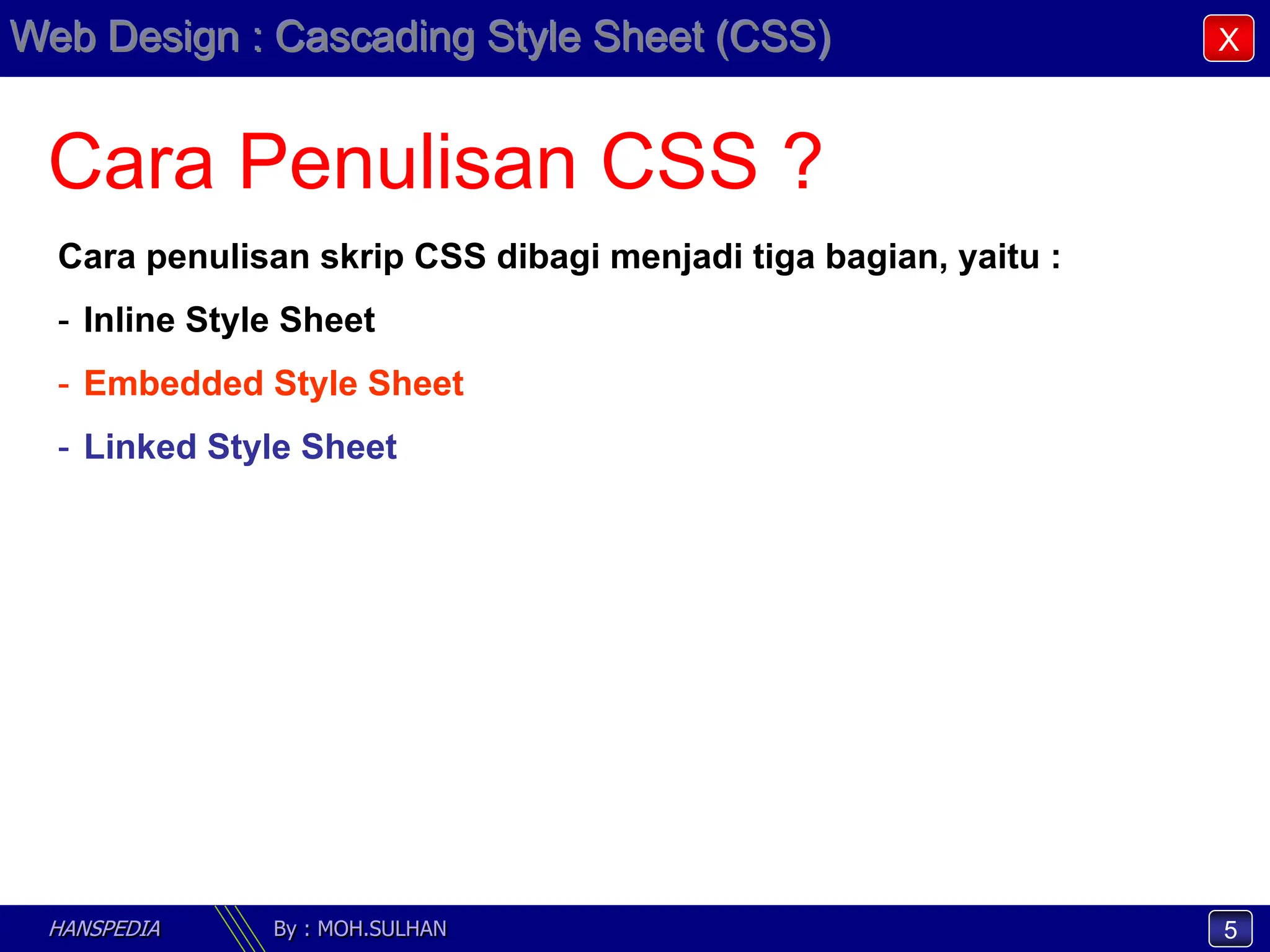 Web Design : Cascading Style Sheet (CSS)

X

Cara Penulisan CSS ?

Cara penulisan skrip CSS dibagi menjadi tiga bagian, yaitu :

- Inline Style Sheet

- Embedded Style Sheet

- Linked Style Sheet

HANSPEDIA

By : MOH.SULHAN

5